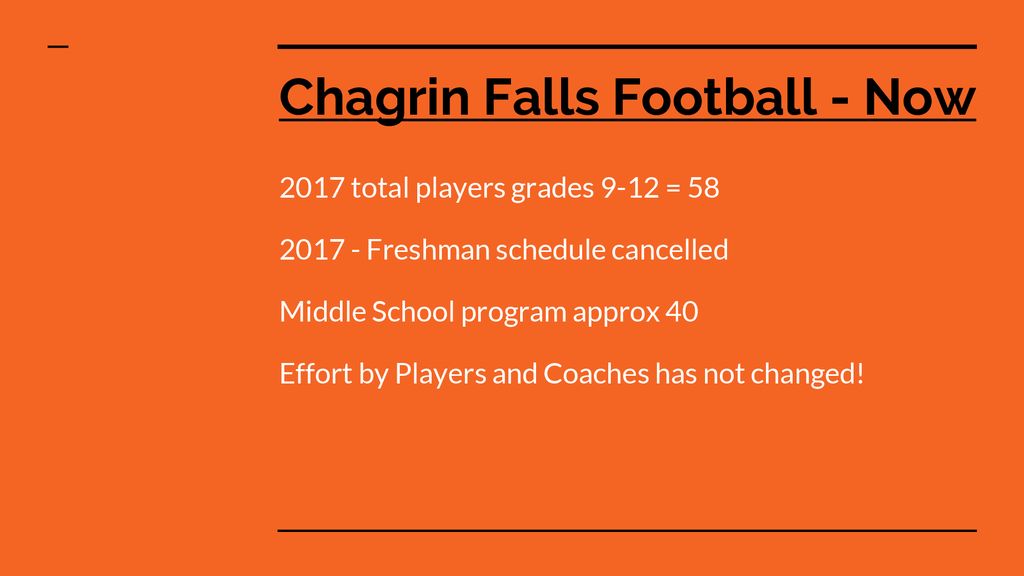 Chagrin Falls Football - Now

2017 total players grades 9-12 = 58

2017 - Freshman schedule cancelled

Middle School program approx 40

Effort by Players and Coaches has not changed!